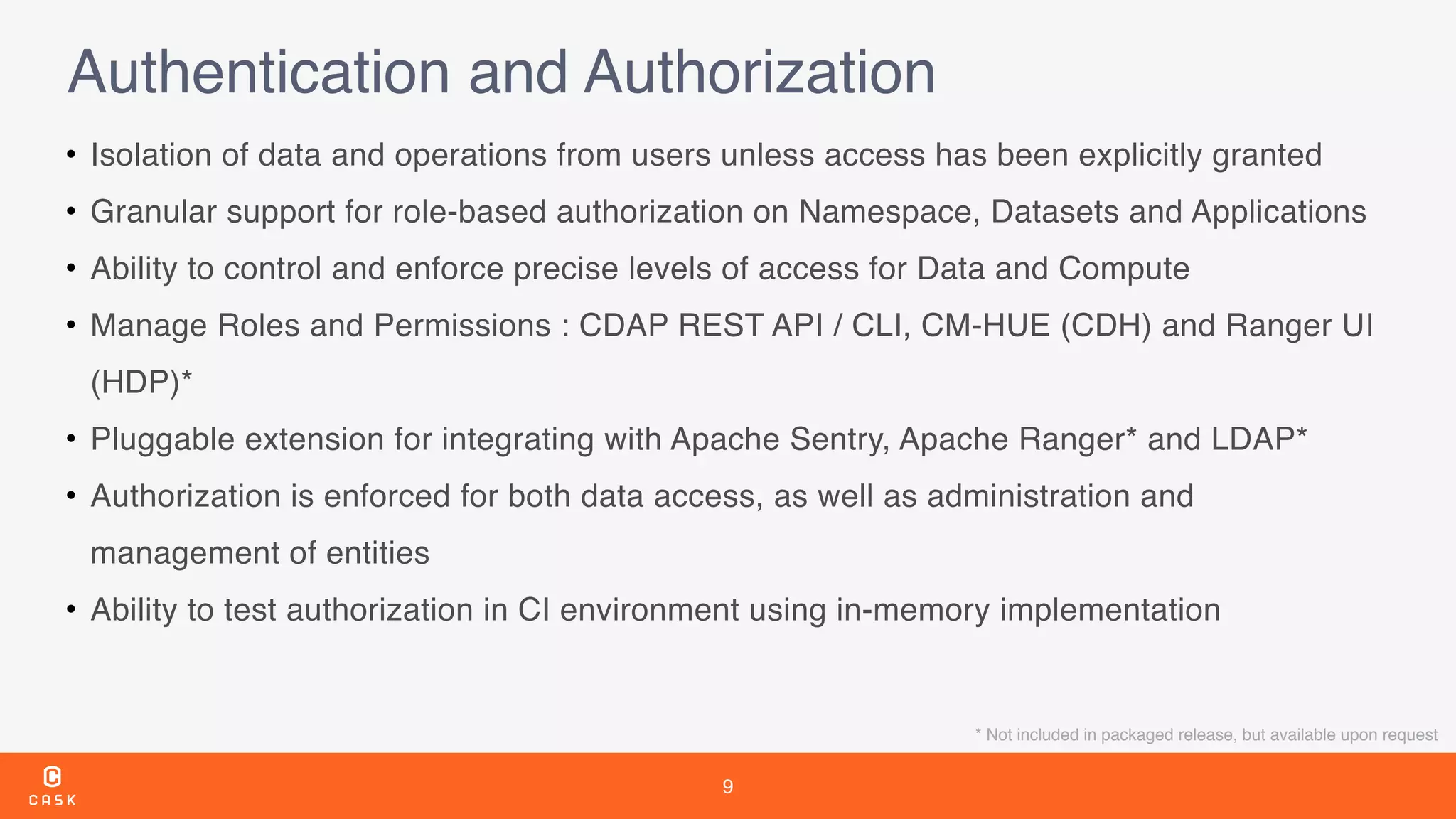 Authentication and Authorization

• Isolation of data and operations from users unless access has been explicitly granted

• Granular support for role-based authorization on Namespace, Datasets and Applications

• Ability to control and enforce precise levels of access for Data and Compute

• Manage Roles and Permissions : CDAP REST API / CLI, CM-HUE (CDH) and Ranger UI (HDP)*

• Pluggable extension for integrating with Apache Sentry, Apache Ranger* and LDAP*

• Authorization is enforced for both data access, as well as administration and management of entities

• Ability to test authorization in CI environment using in-memory implementation

* Not included in packaged release, but available upon request

CASK

9